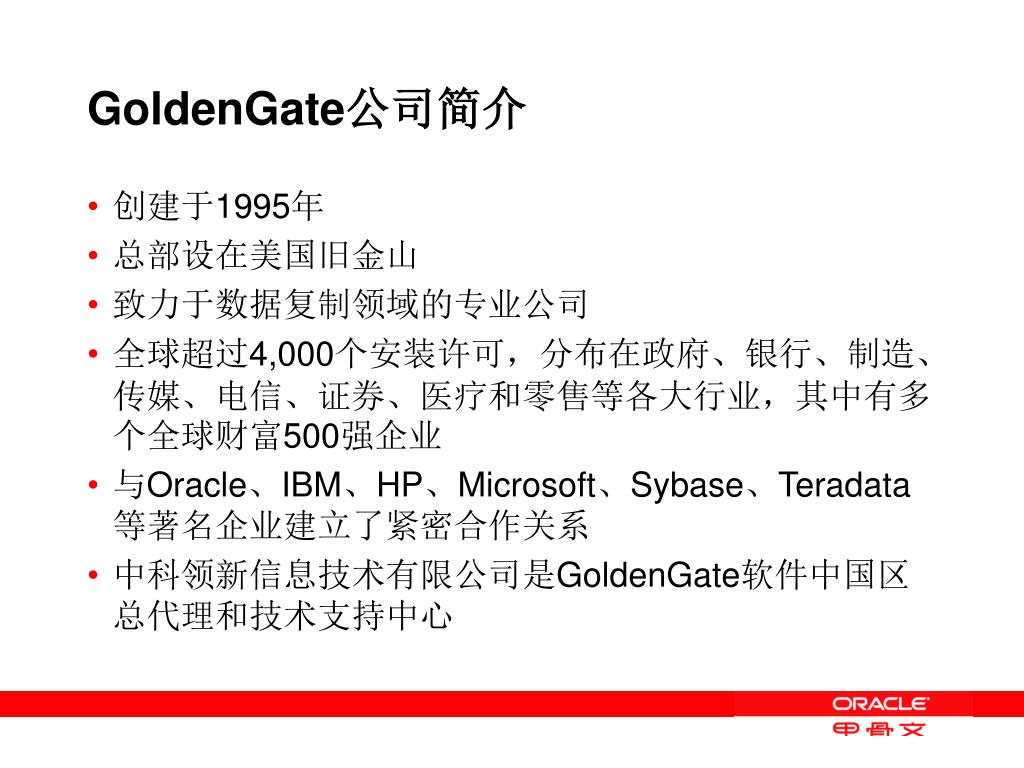 GoldenGate公司简介

• 创建于1995年
• 总部设在美国旧金山
• 致力于数据复制领域的专业公司
• 全球超过4,000个安装许可，分布在政府、银行、制造、传媒、电信、证券、医疗和零售等各大行业，其中有多个全球财富500强企业
• 与Oracle、IBM、HP、Microsoft、Sybase、Teradata等著名企业建立了紧密合作关系
• 中科领新信息技术有限公司是GoldenGate软件中国区总代理和技术支持中心

ORACLE
甲骨文